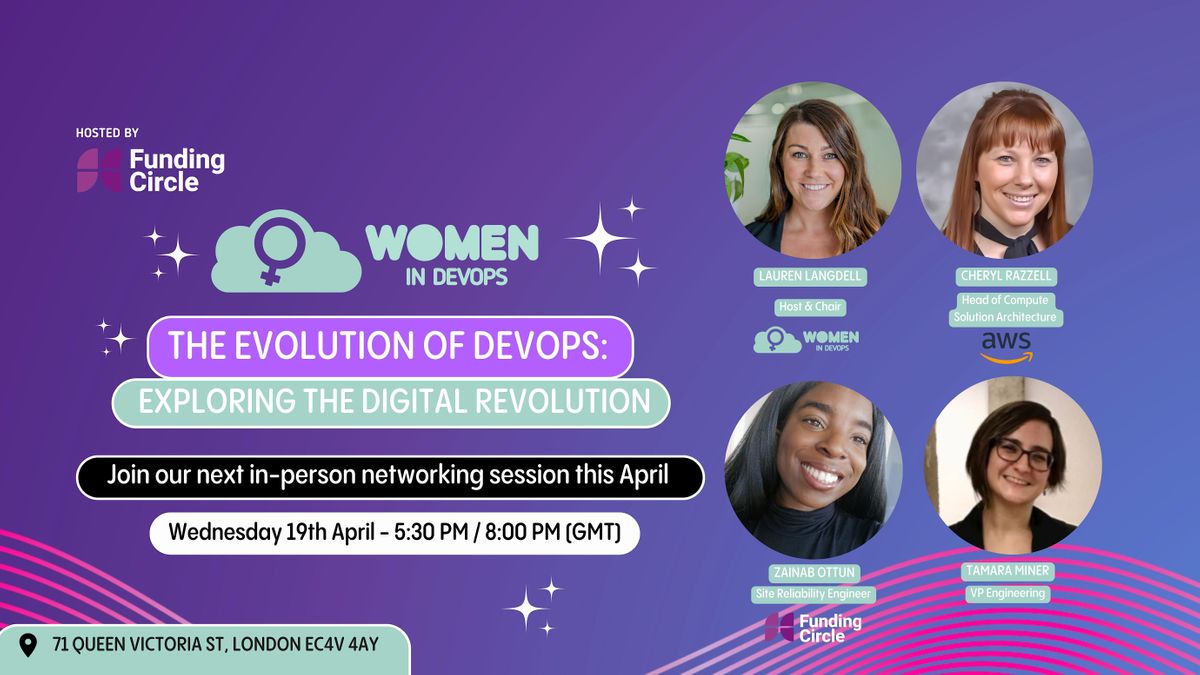 HOSTED BY

Funding Circle

WOMEN IN DEVOPS

THE EVOLUTION OF DEVOPS:

EXPLORING THE DIGITAL REVOLUTION

Join our next in-person networking session this April

Wednesday 19th April - 5:30 PM / 8:00 PM (GMT)

71 QUEEN VICTORIA ST, LONDON EC4V 4AY

LAUREN LANGDELL
Host & Chair
WOMEN IN DEVOPS

CHERYL RAZZELL
Head of Compute Solution Architecture
aws

ZAINAB OTTUN
Site Reliability Engineer
Funding Circle

TAMARA MINER
VP Engineering